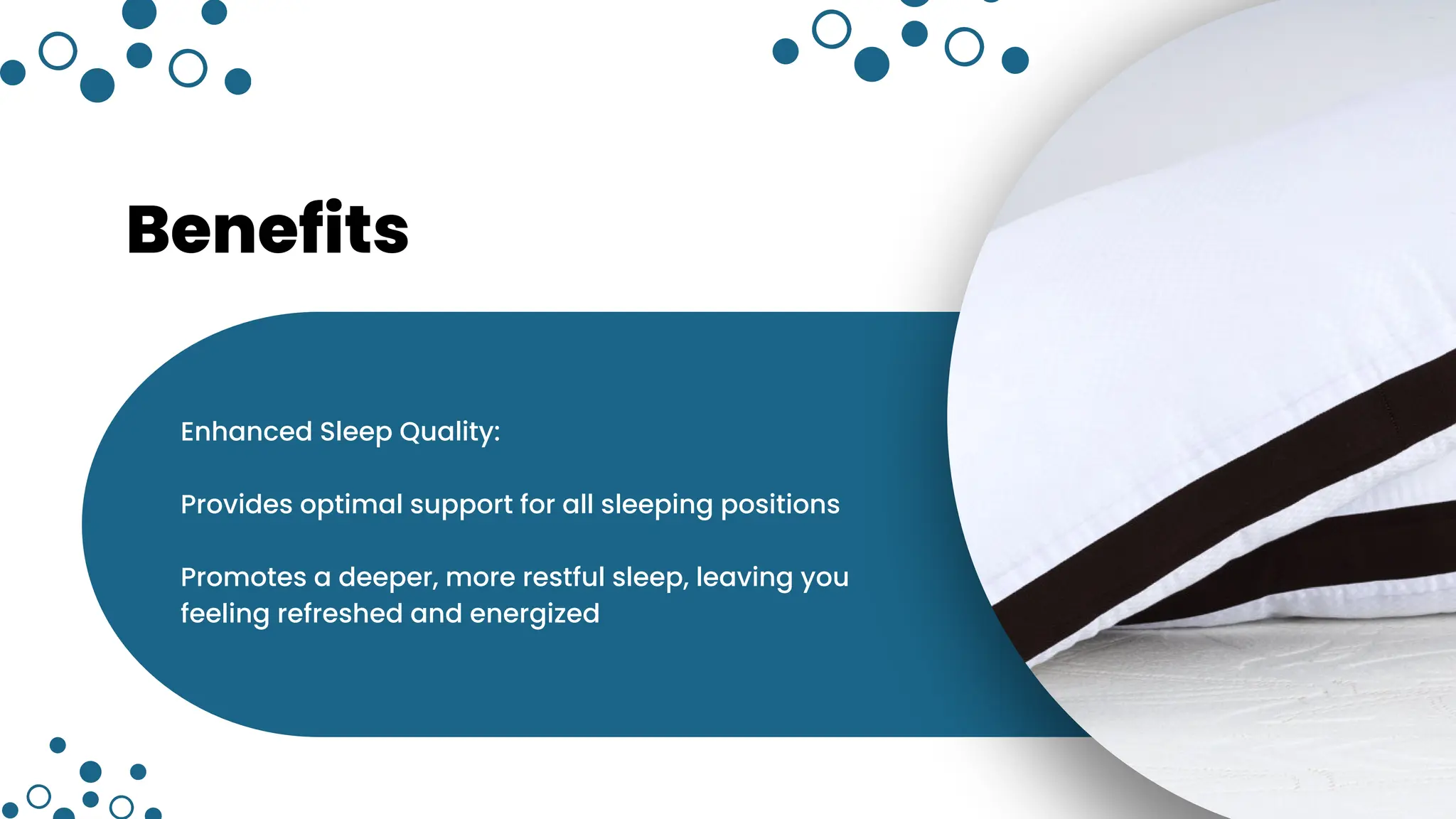 Benefits

Enhanced Sleep Quality:

Provides optimal support for all sleeping positions

Promotes a deeper, more restful sleep, leaving you feeling refreshed and energized